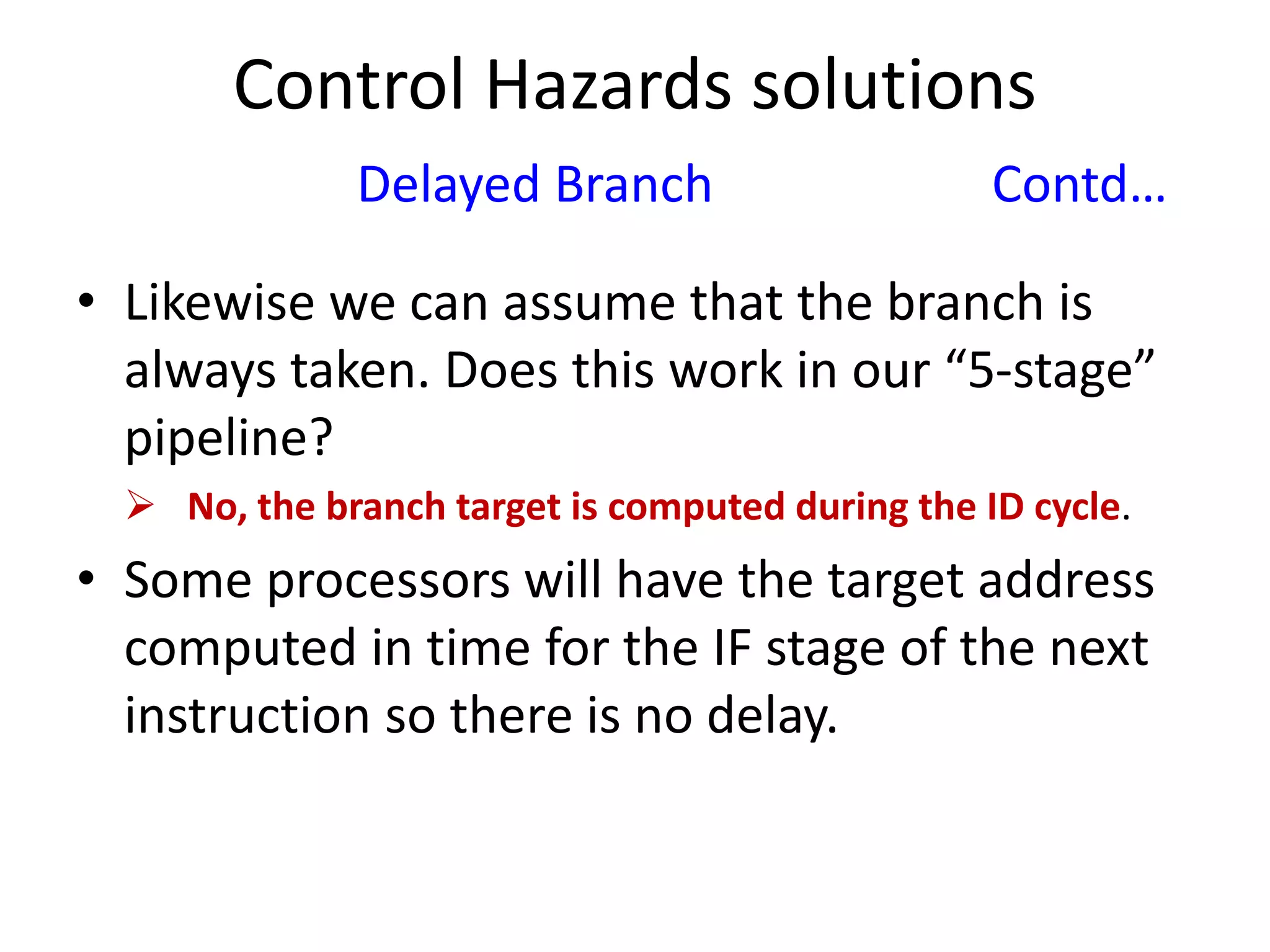 Control Hazards solutions

Delayed Branch Contd…

• Likewise we can assume that the branch is always taken. Does this work in our “5-stage” pipeline?

➢ No, the branch target is computed during the ID cycle.

• Some processors will have the target address computed in time for the IF stage of the next instruction so there is no delay.